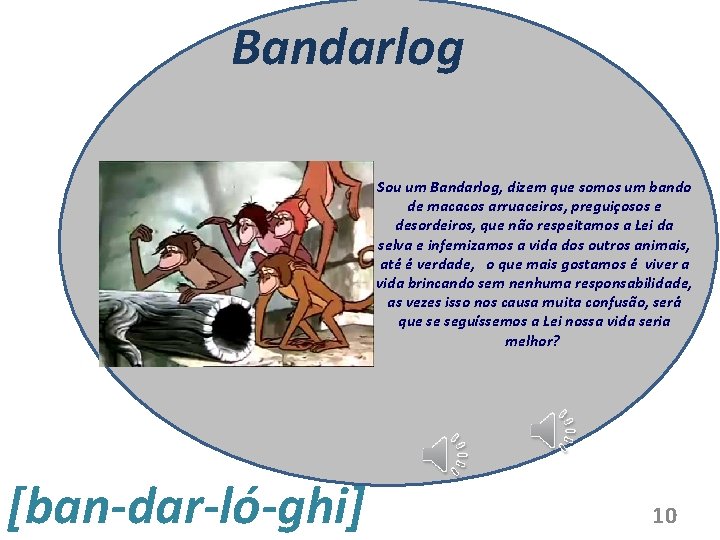 Bandarlog

Sou um Bandarlog, dizem que somos um bando de macacos arruaceiros, preguiçosos e desordeiros, que não respeitamos a Lei da selva e infernizamos a vida dos outros animais, até é verdade, o que mais gostamos é viver a vida brincando sem nenhuma responsabilidade, as vezes isso nos causa muita confusão, será que se seguíssemos a Lei nossa vida seria melhor?

[ban-dar-ló-ghi]

10